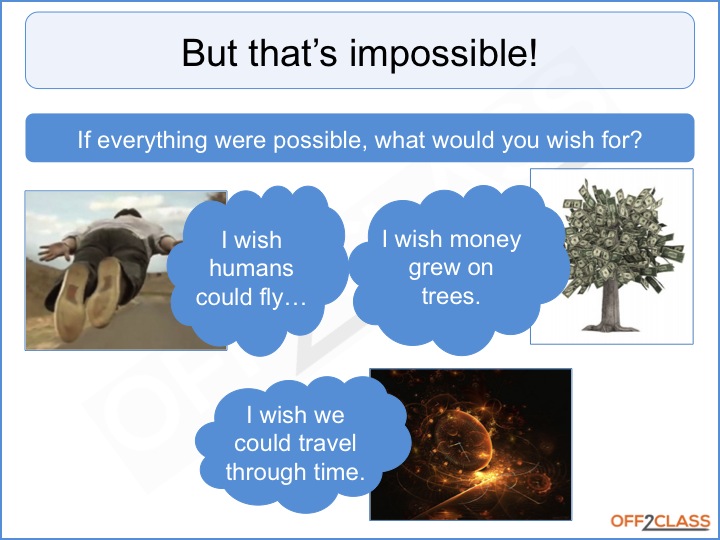 But that's impossible!

If everything were possible, what would you wish for?

I wish humans could fly…

I wish money grew on trees.

I wish we could travel through time.

OFF2CLASS